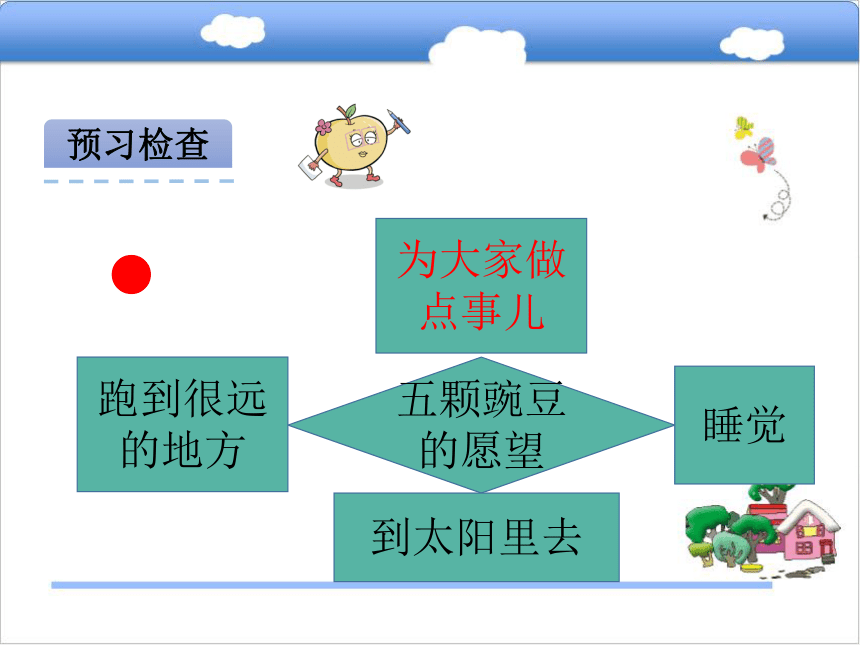 预习检查

为大家做点事儿

跑到很远的地方

五颗豌豆的愿望

睡觉

到太阳里去